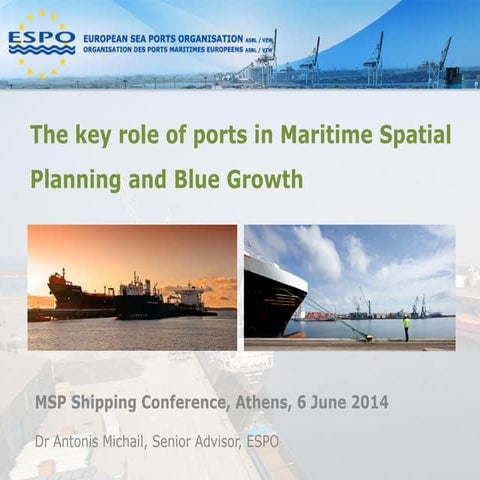 ESPO

EUROPEAN SEA PORTS ORGANISATION ASBL / VZW
ORGANISATION DES PORTS MARITIMES EUROPEENS ASBL / VZW

The key role of ports in Maritime Spatial Planning and Blue Growth

MSP Shipping Conference, Athens, 6 June 2014

Dr Antonis Michail, Senior Advisor, ESPO